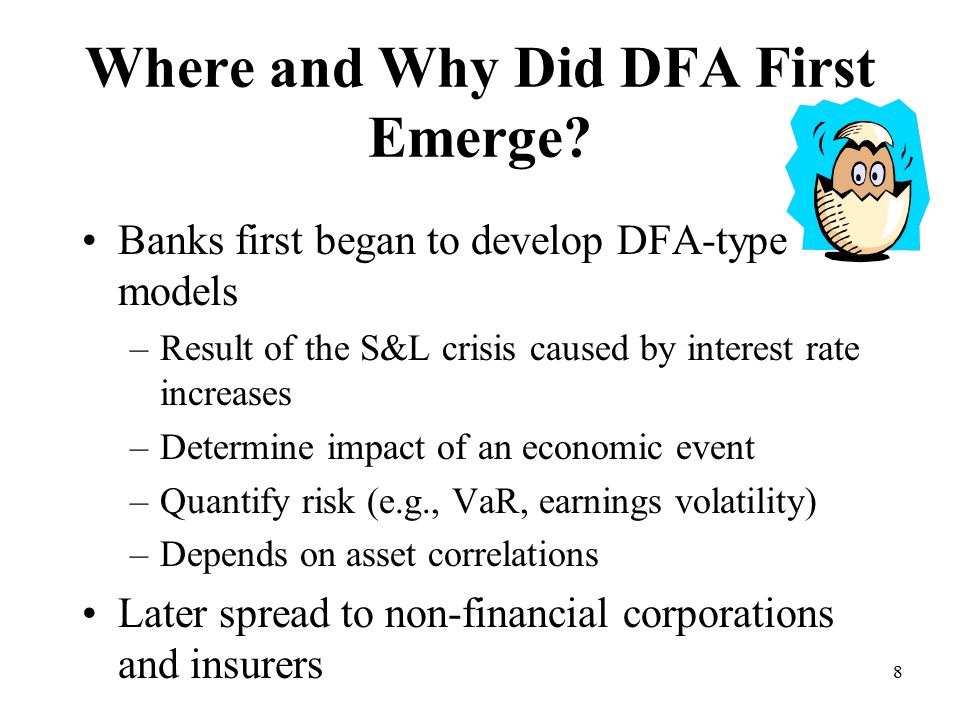 Where and Why Did DFA First Emerge?

• Banks first began to develop DFA-type models
– Result of the S&L crisis caused by interest rate increases
– Determine impact of an economic event
– Quantify risk (e.g., VaR, earnings volatility)
– Depends on asset correlations
• Later spread to non-financial corporations and insurers

8